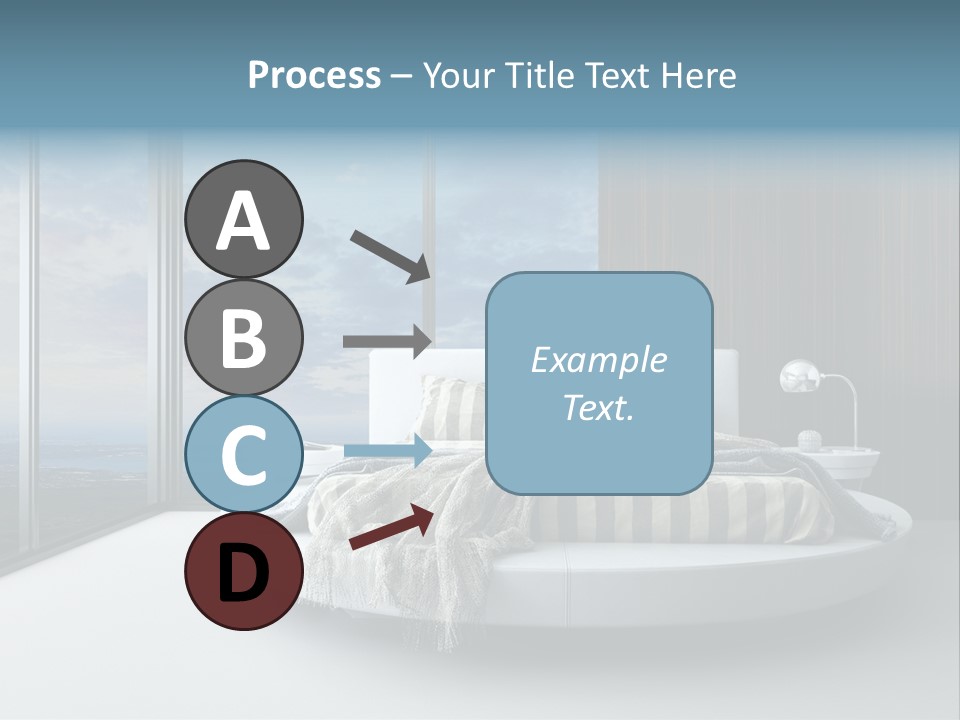 Process – Your Title Text Here

A
B
C
D

Example Text.